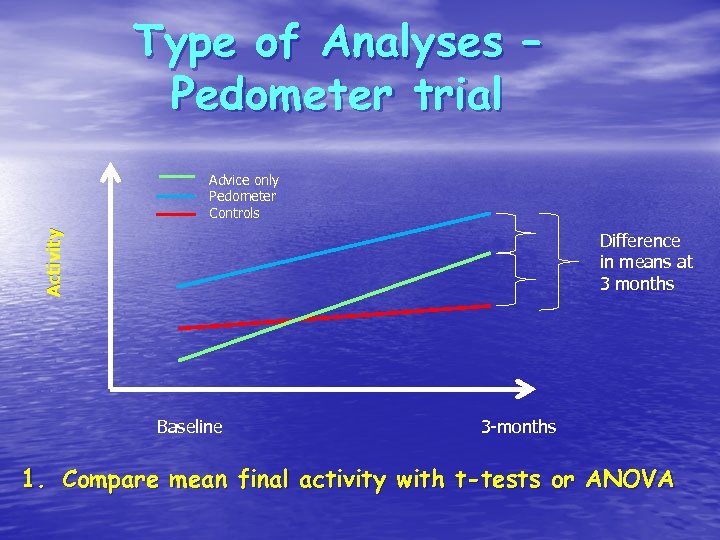 Type of Analyses – Pedometer trial

Advice only
Pedometer
Controls

Activity

Difference in means at 3 months

Baseline

3-months

1. Compare mean final activity with t-tests or ANOVA